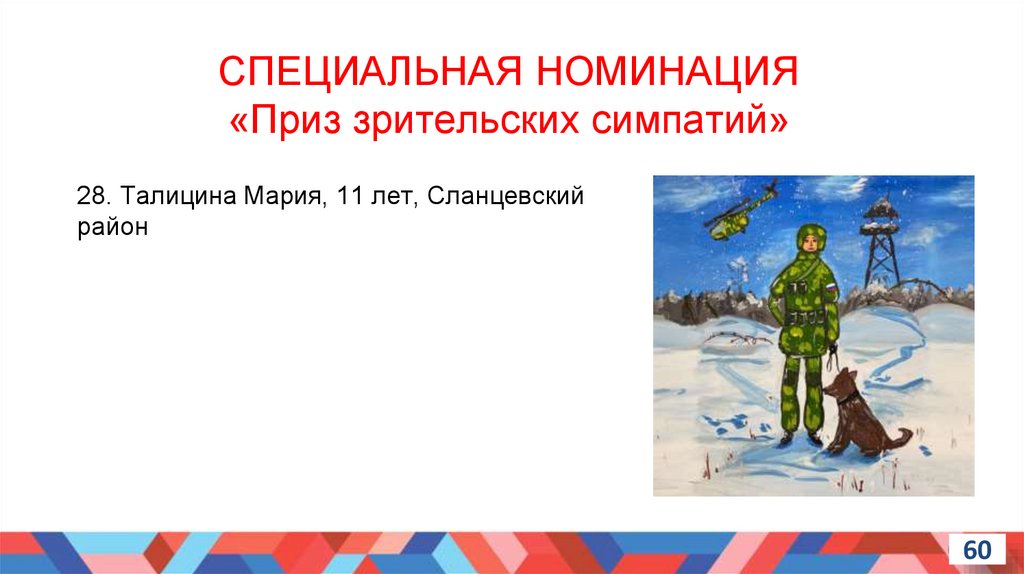 СПЕЦИАЛЬНАЯ НОМИНАЦИЯ
«Приз зрительских симпатий»

28. Талицина Мария, 11 лет, Сланцевский район

60